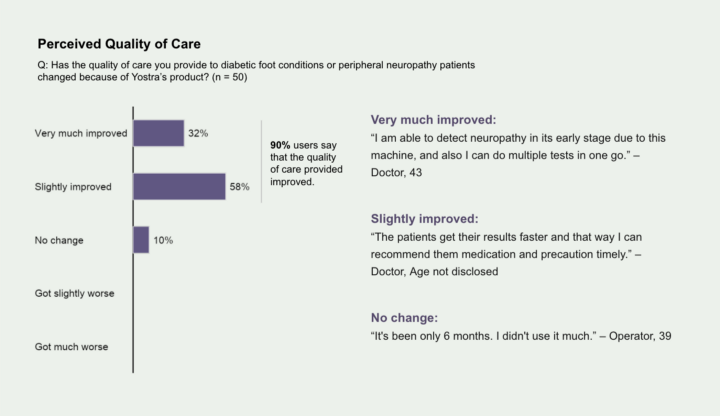 Perceived Quality of Care

Q: Has the quality of care you provide to diabetic foot conditions or peripheral neuropathy patients changed because of Yostra's product? (n = 50)

Very much improved 32%

Slightly improved 58%

No change 10%

Got slightly worse

Got much worse

90% users say that the quality of care provided improved.

Very much improved:
"I am able to detect neuropathy in its early stage due to this machine, and also I can do multiple tests in one go." – Doctor, 43

Slightly improved:
"The patients get their results faster and that way I can recommend them medication and precaution timely." – Doctor, Age not disclosed

No change:
"It's been only 6 months. I didn't use it much." – Operator, 39